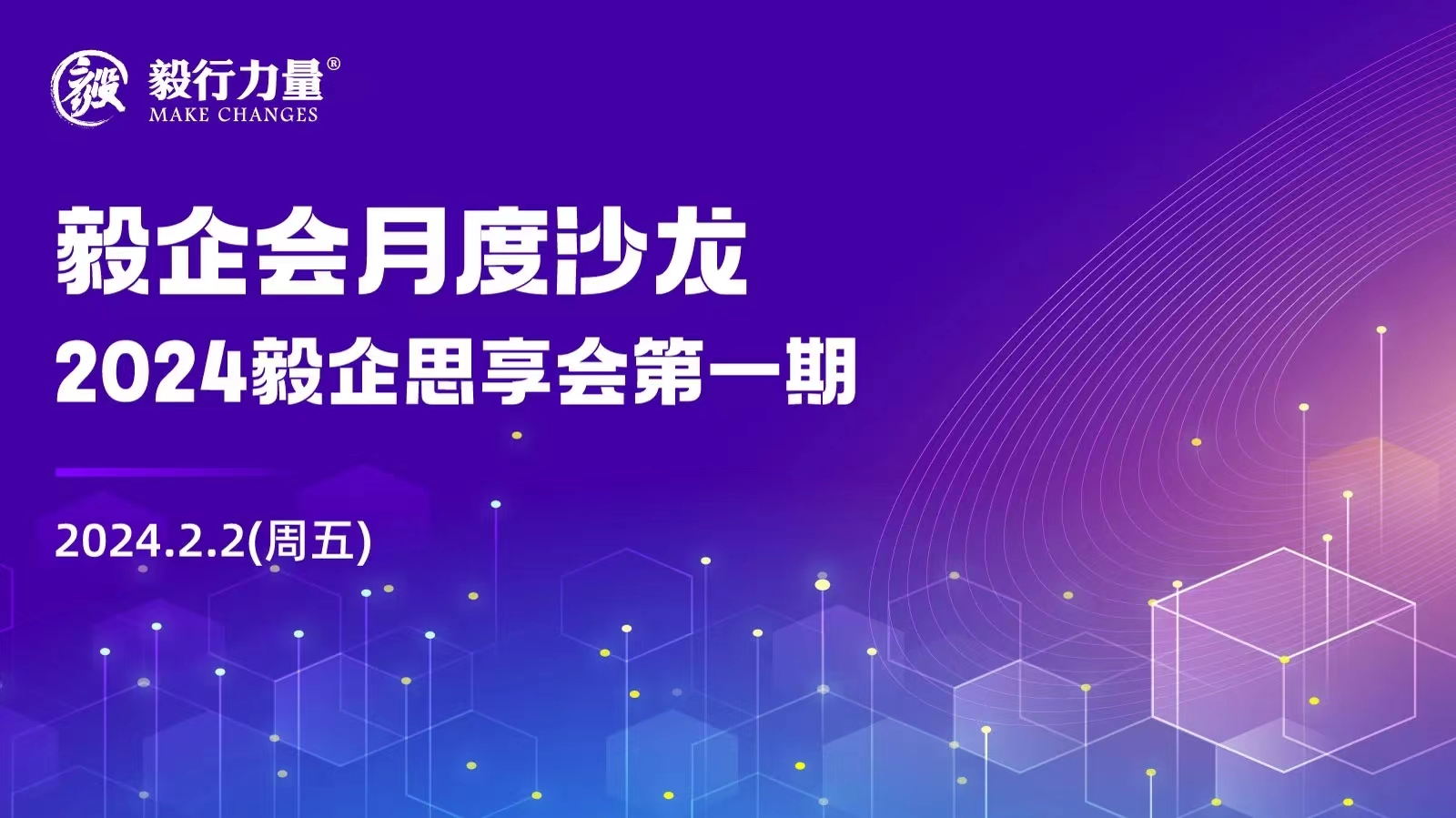 毅

毅行力量®
MAKE CHANGES

毅企会月度沙龙
2024毅企思享会第一期

2024.2.2(周五)